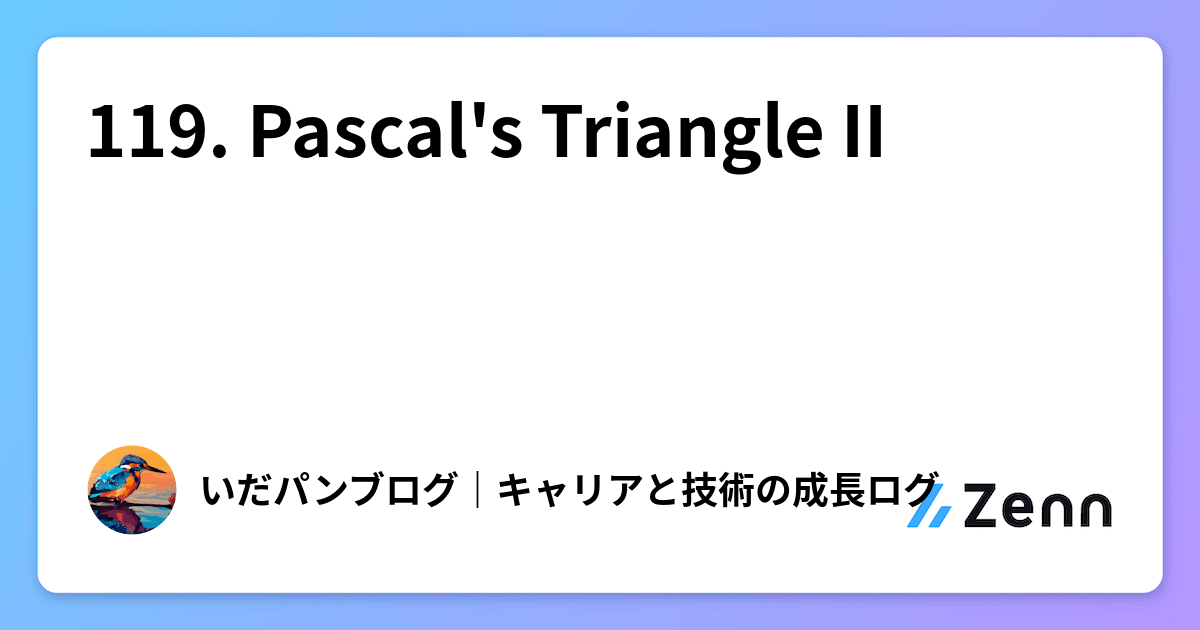 119. Pascal's Triangle II

いだパンブログ｜キャリアと技術の成長ログ

Zenn